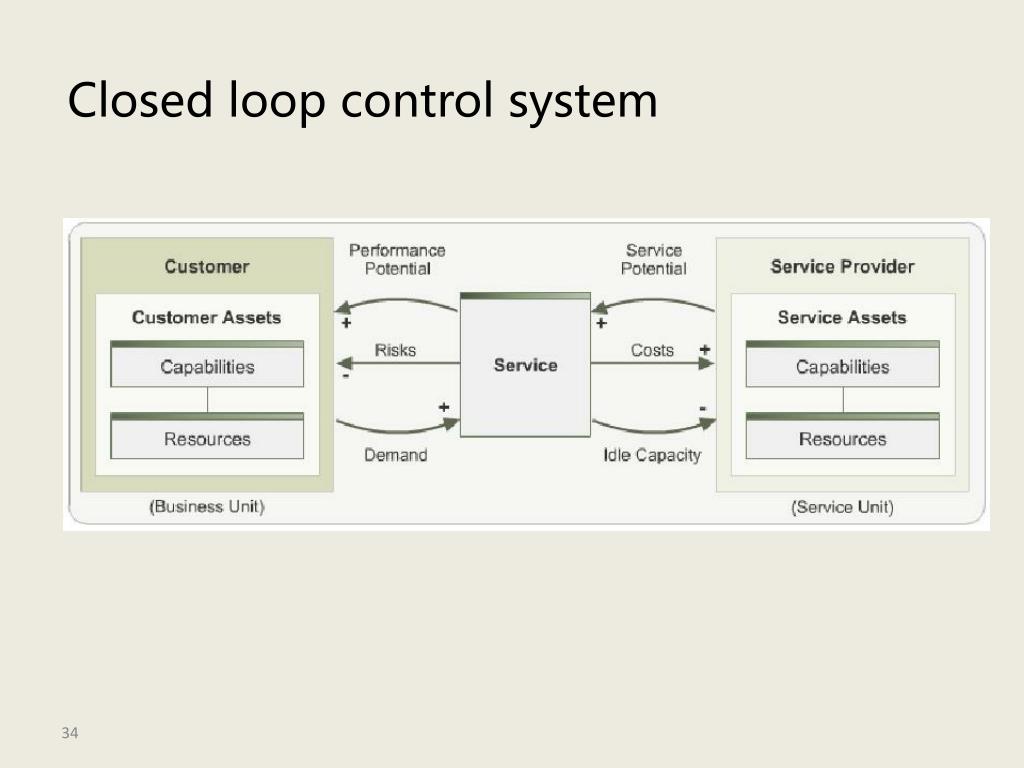 Closed loop control system

Customer

Customer Assets

Capabilities

Resources

(Business Unit)

Performance Potential

+

Risks

-

+

Demand

Service

Service Potential

+

Costs

+

-

Idle Capacity

Service Provider

Service Assets

Capabilities

Resources

(Service Unit)

34